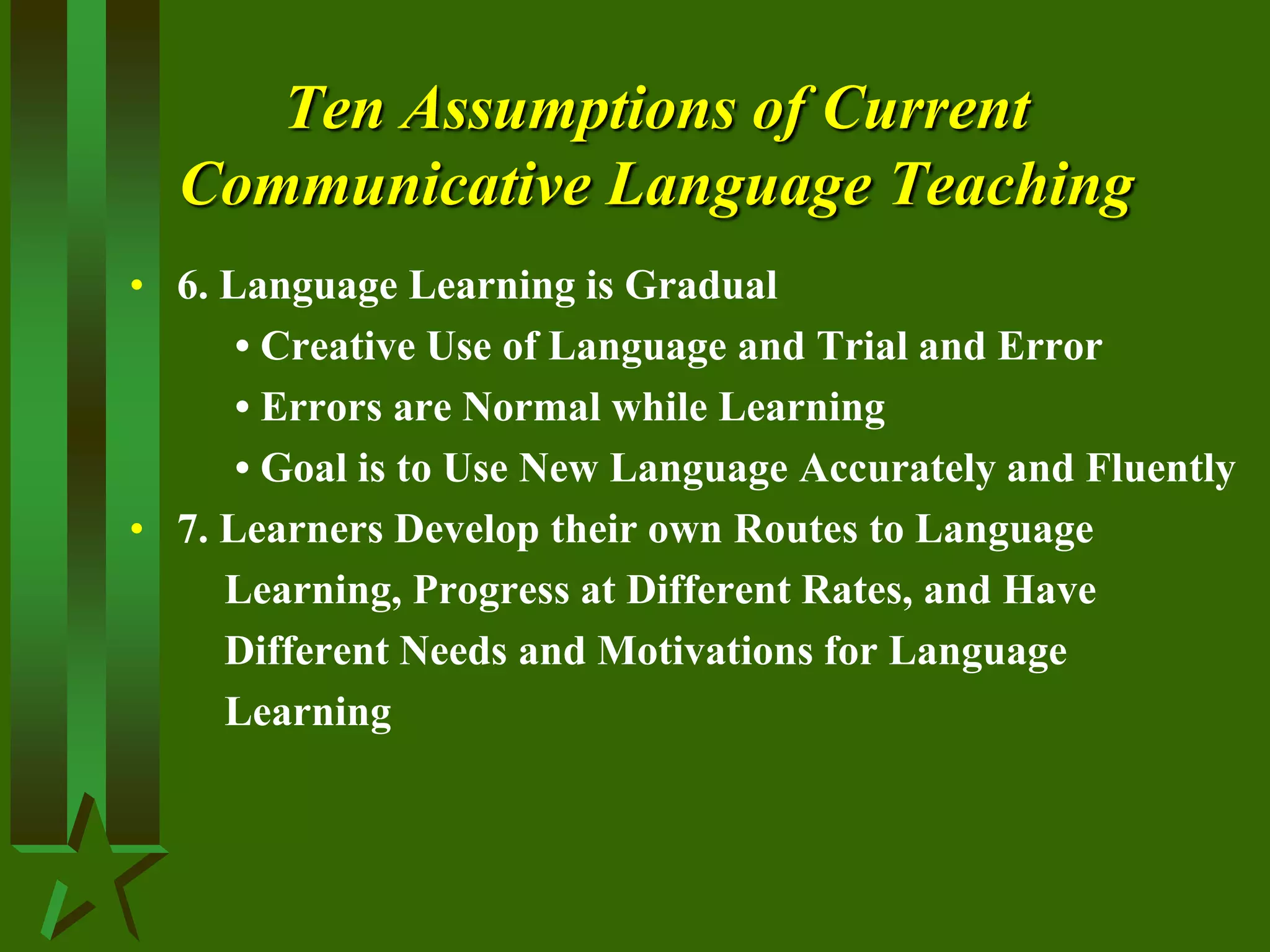 Ten Assumptions of Current Communicative Language Teaching

• 6. Language Learning is Gradual
  • Creative Use of Language and Trial and Error
  • Errors are Normal while Learning
  • Goal is to Use New Language Accurately and Fluently
• 7. Learners Develop their own Routes to Language Learning, Progress at Different Rates, and Have Different Needs and Motivations for Language Learning